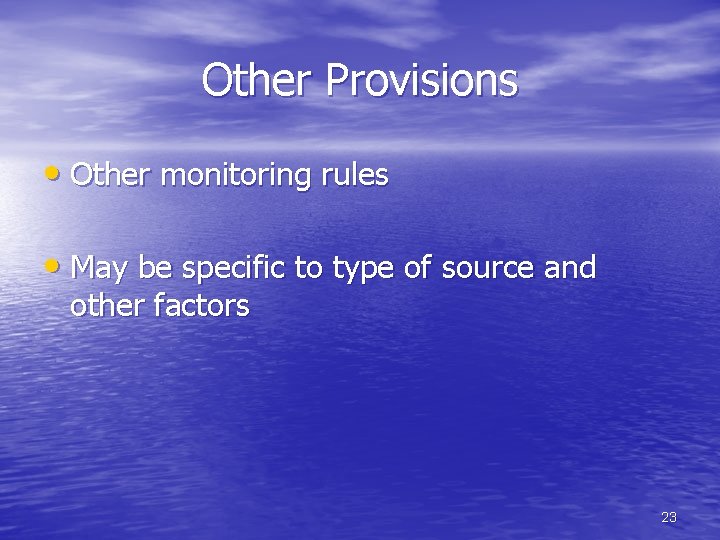 Other Provisions

• Other monitoring rules

• May be specific to type of source and other factors

23